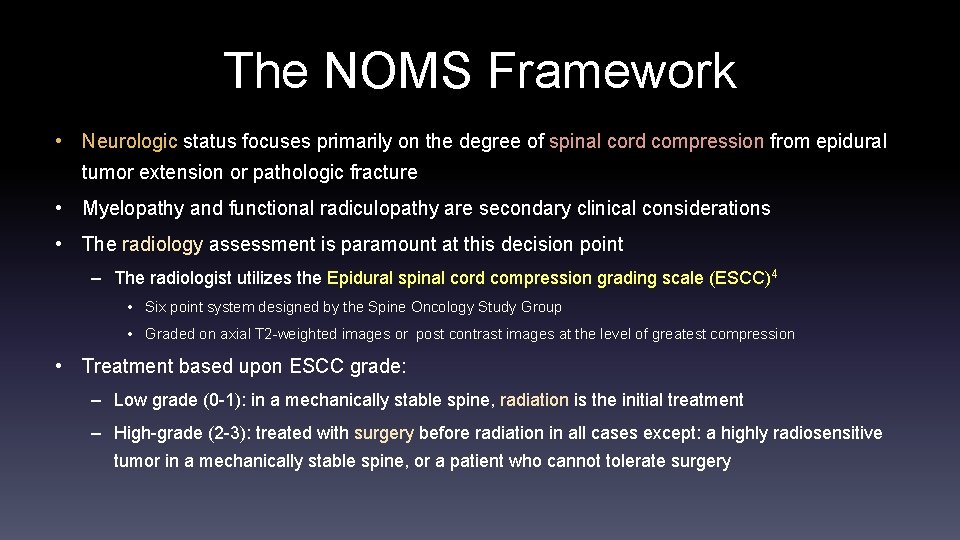 The NOMS Framework

• Neurologic status focuses primarily on the degree of spinal cord compression from epidural tumor extension or pathologic fracture

• Myelopathy and functional radiculopathy are secondary clinical considerations

• The radiology assessment is paramount at this decision point

– The radiologist utilizes the Epidural spinal cord compression grading scale (ESCC)$^4$

• Six point system designed by the Spine Oncology Study Group

• Graded on axial T2-weighted images or post contrast images at the level of greatest compression

• Treatment based upon ESCC grade:

– Low grade (0-1): in a mechanically stable spine, radiation is the initial treatment

– High-grade (2-3): treated with surgery before radiation in all cases except: a highly radiosensitive tumor in a mechanically stable spine, or a patient who cannot tolerate surgery